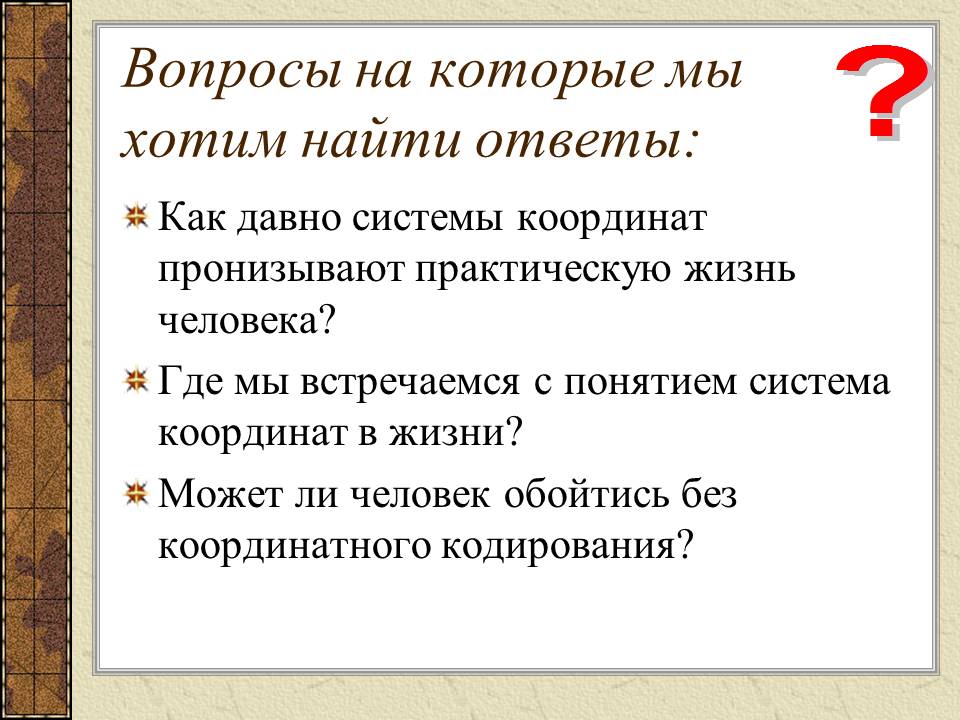 Вопросы на которые мы хотим найти ответы:

?

Как давно системы координат пронизывают практическую жизнь человека?

Где мы встречаемся с понятием система координат в жизни?

Может ли человек обойтись без координатного кодирования?